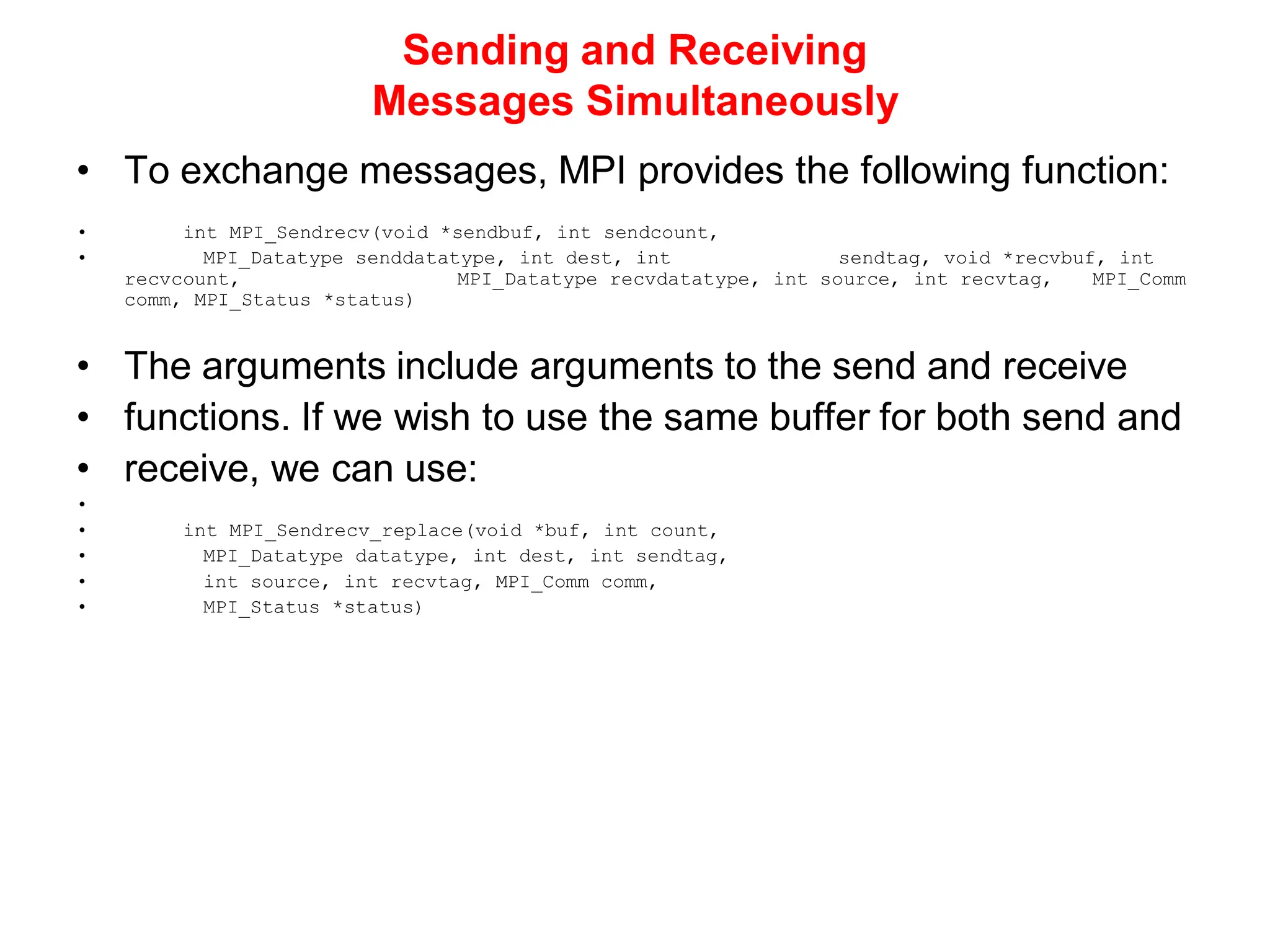 Sending and Receiving Messages Simultaneously

• To exchange messages, MPI provides the following function:

• int MPI_Sendrecv(void *sendbuf, int sendcount,
• MPI_Datatype senddatatype, int dest, int sendtag, void *recvbuf, int recvcount, MPI_Datatype recvdatatype, int source, int recvtag, MPI_Comm comm, MPI_Status *status)

• The arguments include arguments to the send and receive
• functions. If we wish to use the same buffer for both send and
• receive, we can use:
•
• int MPI_Sendrecv_replace(void *buf, int count,
• MPI_Datatype datatype, int dest, int sendtag,
• int source, int recvtag, MPI_Comm comm,
• MPI_Status *status)